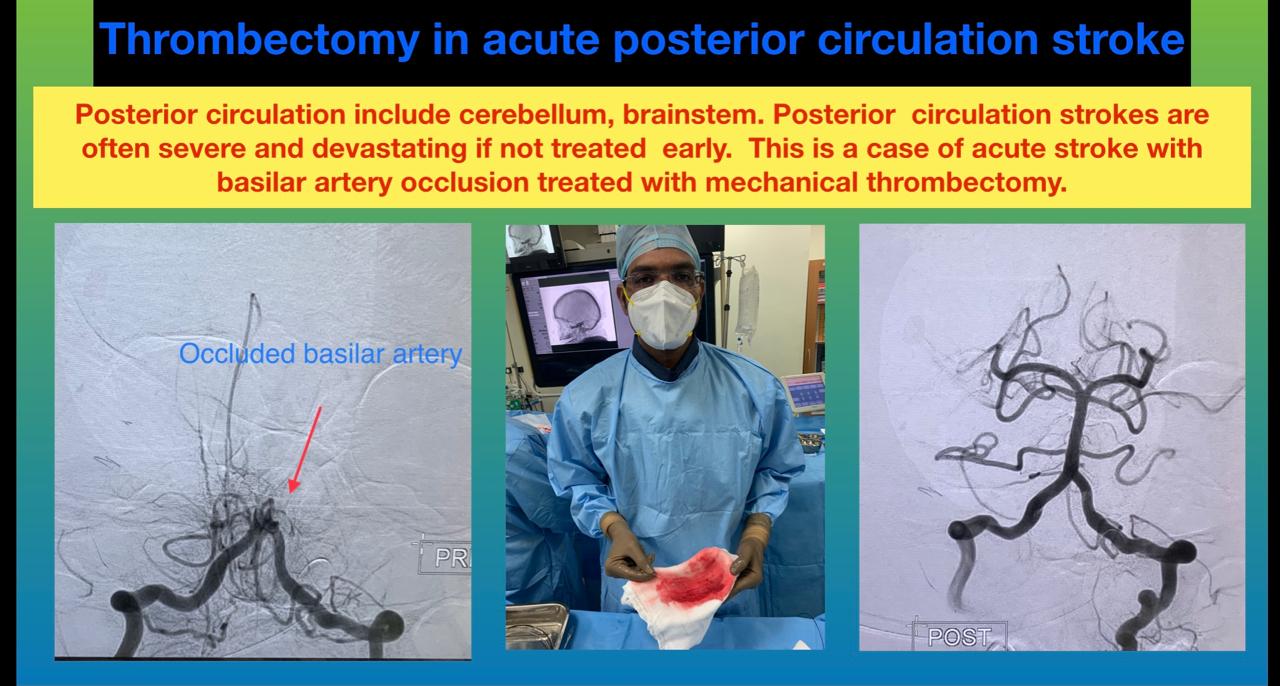 Thrombectomy in acute posterior circulation stroke

Posterior circulation include cerebellum, brainstem. Posterior circulation strokes are often severe and devastating if not treated early. This is a case of acute stroke with basilar artery occlusion treated with mechanical thrombectomy.

Occluded basilar artery

PR

POST